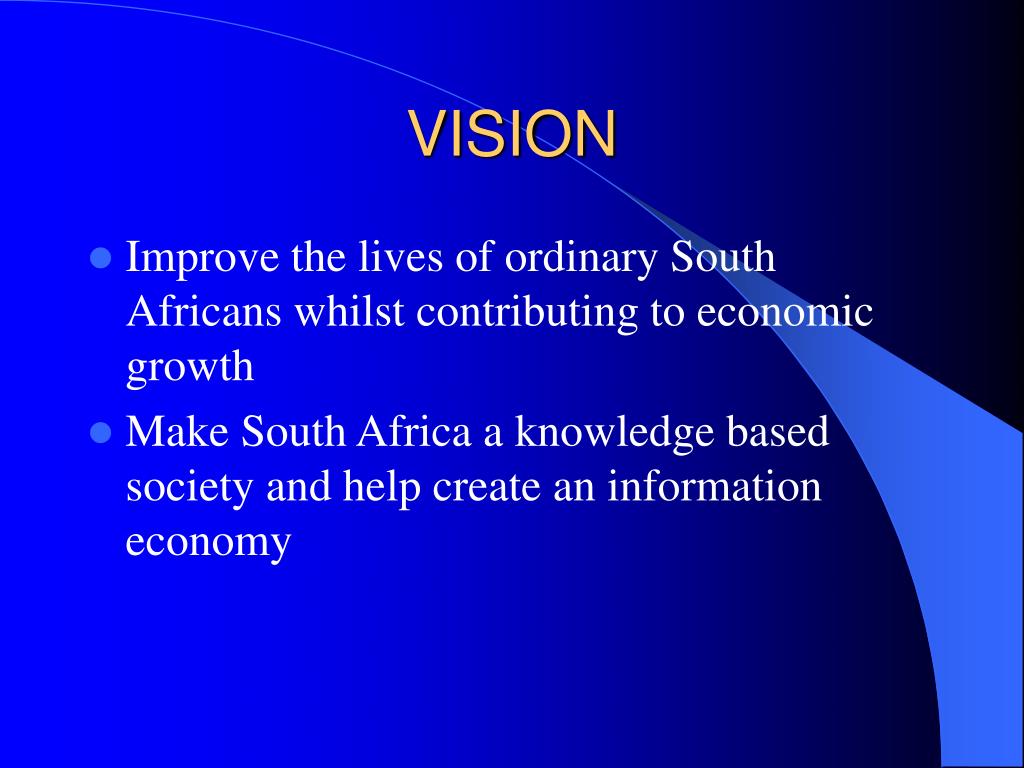 VISION

- Improve the lives of ordinary South Africans whilst contributing to economic growth
- Make South Africa a knowledge based society and help create an information economy